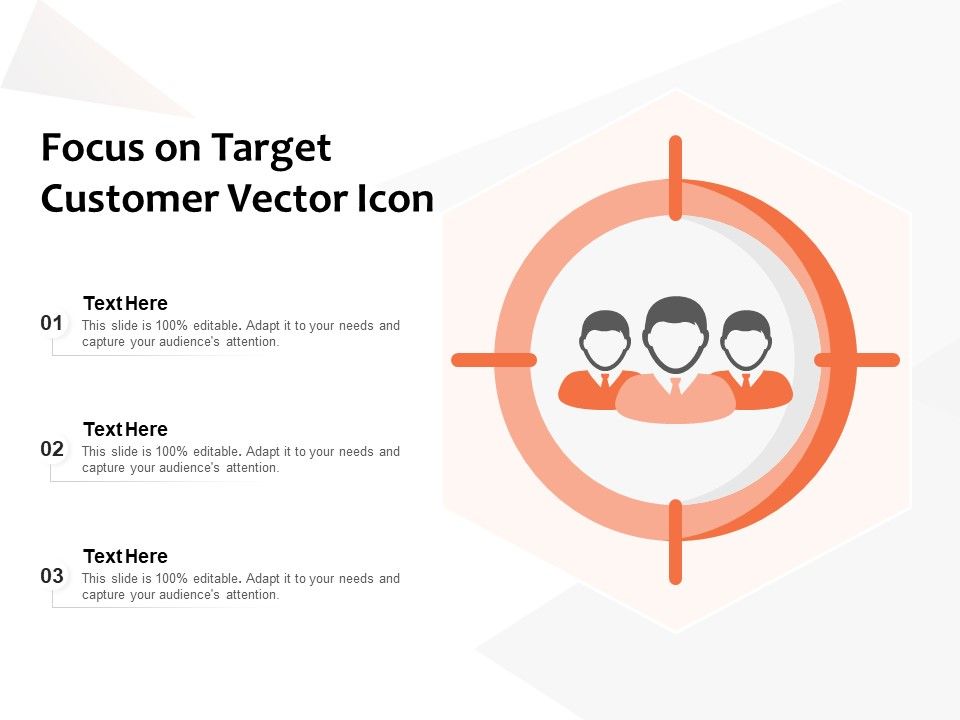 Focus on Target Customer Vector Icon

01
Text Here
This slide is 100% editable. Adapt it to your needs and capture your audience's attention.

02
Text Here
This slide is 100% editable. Adapt it to your needs and capture your audience's attention.

03
Text Here
This slide is 100% editable. Adapt it to your needs and capture your audience's attention.